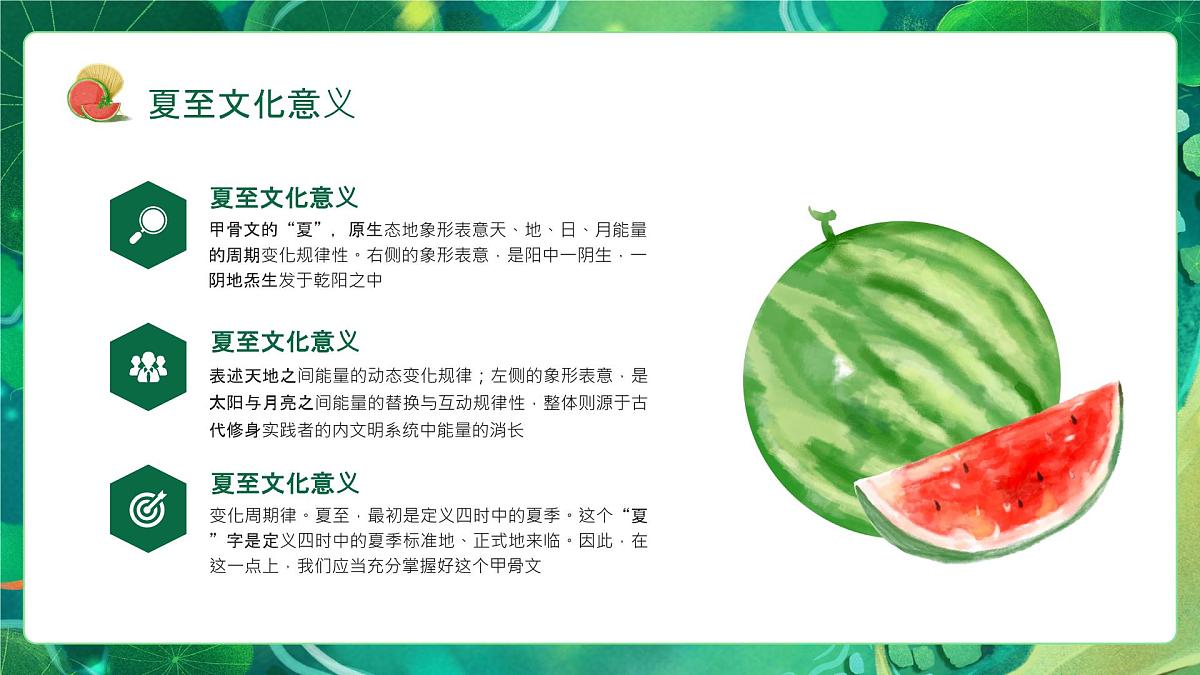 夏至文化意义

夏至文化意义

甲骨文的“夏”，原生态地象形表意天、地、日、月能量的周期变化规律性。右侧的象形表意，是阳中一阴生，一阴地炁生发于乾阳之中

夏至文化意义

表述天地之间能量的动态变化规律；左侧的象形表意，是太阳与月亮之间能量的替换与互动规律性，整体则源于古代修身实践者的内文明系统中能量的消长

夏至文化意义

变化周期律。夏至，最初是定义四时中的夏季。这个“夏”字是定义四时中的夏季标准地、正式地来临。因此，在这一点上，我们应当充分掌握好这个甲骨文